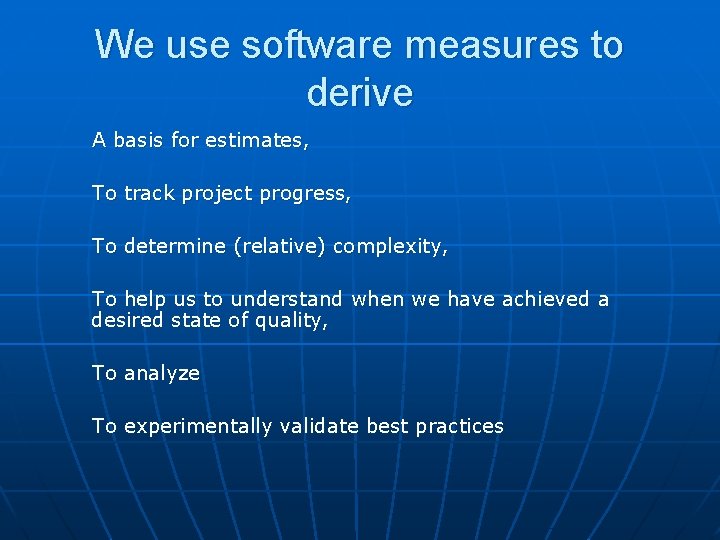 We use software measures to derive

A basis for estimates,

To track project progress,

To determine (relative) complexity,

To help us to understand when we have achieved a desired state of quality,

To analyze

To experimentally validate best practices